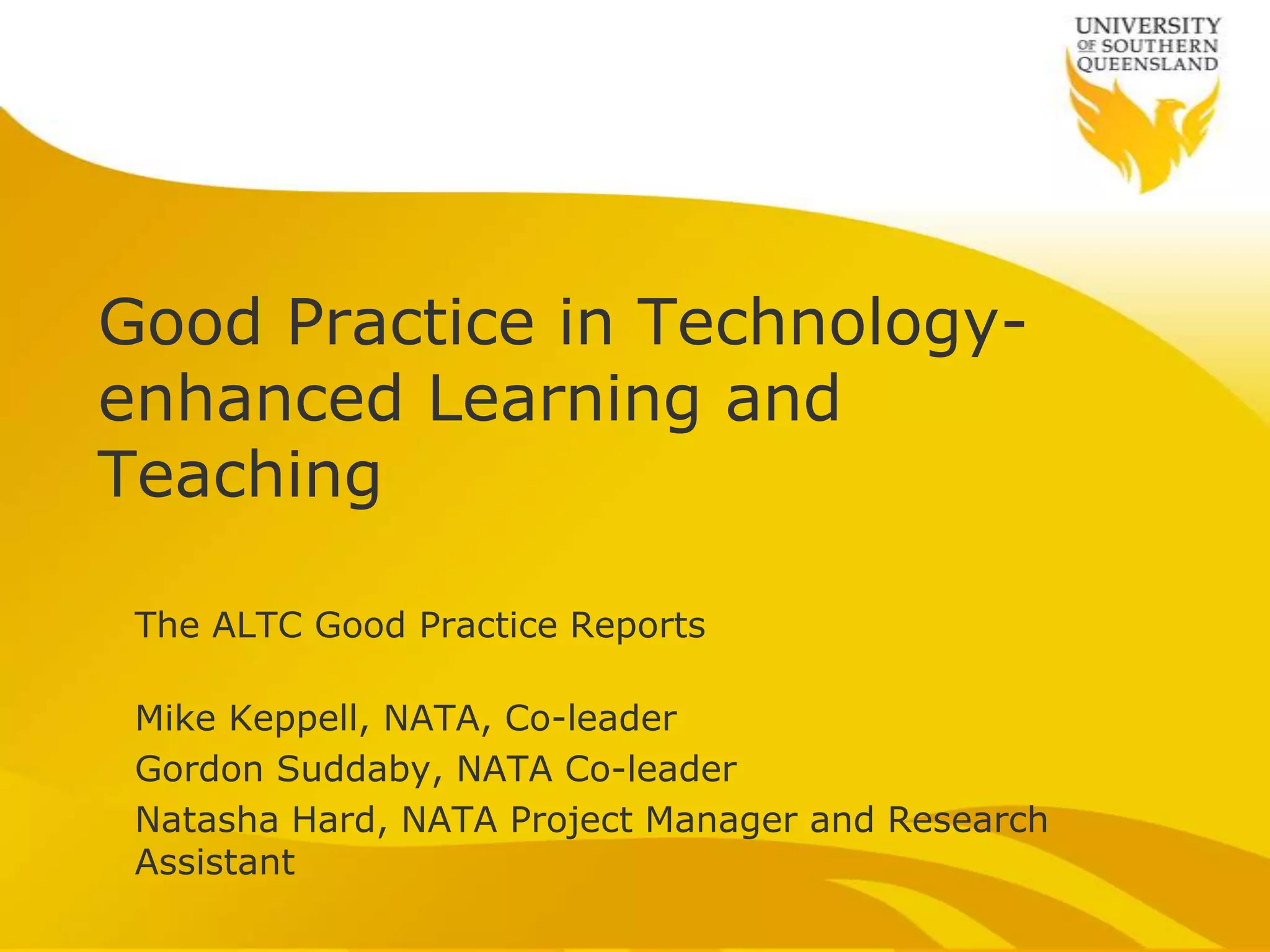 UNIVERSITY OF SOUTHERN QUEENSLAND

Good Practice in Technology-enhanced Learning and Teaching

The ALTC Good Practice Reports

Mike Keppell, NATA, Co-leader
Gordon Suddaby, NATA Co-leader
Natasha Hard, NATA Project Manager and Research Assistant